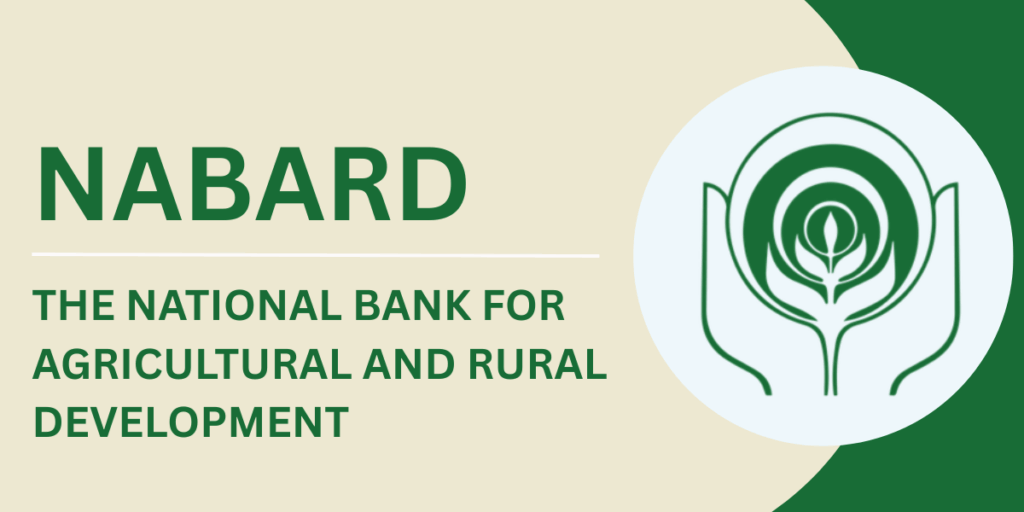 NABARD

THE NATIONAL BANK FOR AGRICULTURAL AND RURAL DEVELOPMENT